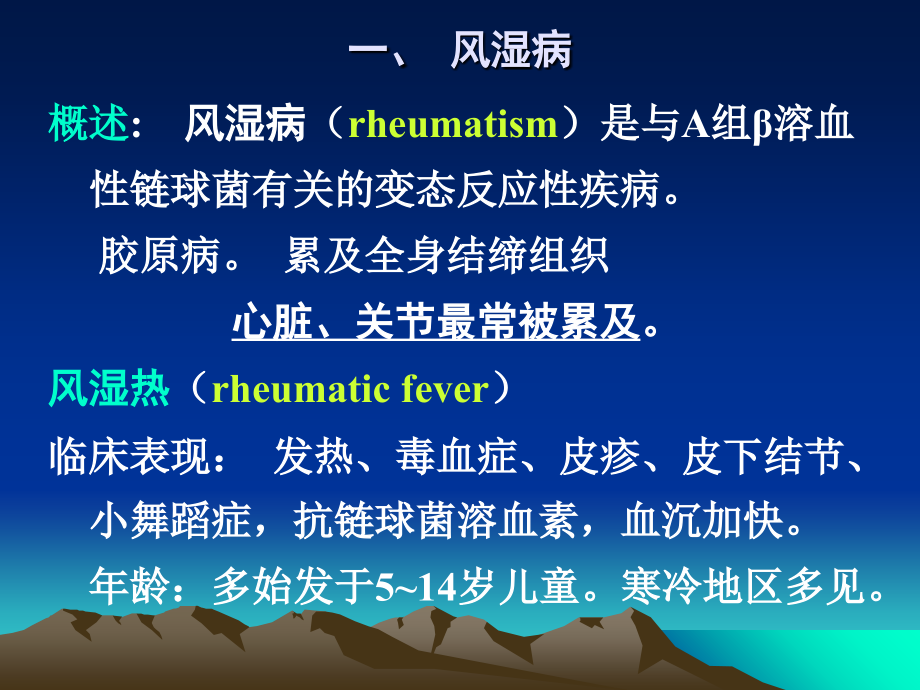 一、 风湿病

概述： 风湿病（rheumatism）是与A组β溶血性链球菌有关的变态反应性疾病。

胶原病。 累及全身结缔组织

心脏、关节最常被累及。

风湿热（rheumatic fever）

临床表现： 发热、毒血症、皮疹、皮下结节、小舞蹈症，抗链球菌溶血素，血沉加快。

年龄：多始发于5~14岁儿童。寒冷地区多见。